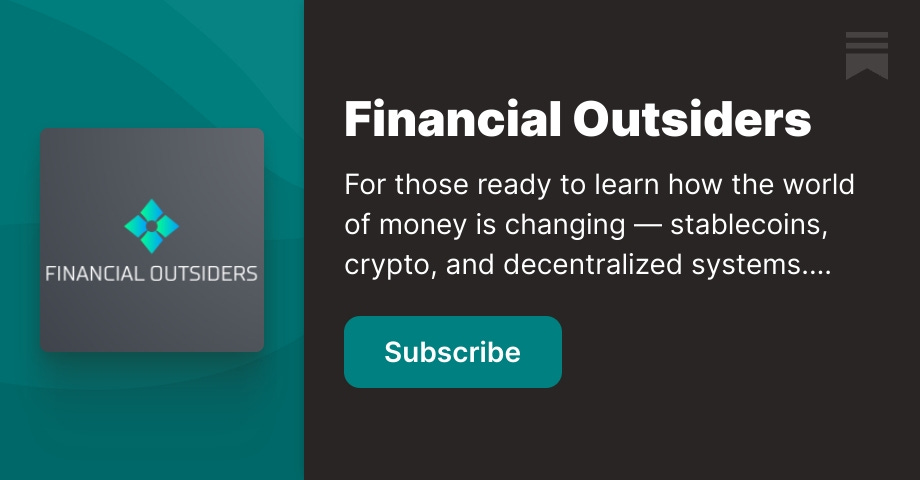 FINANCIAL OUTSIDERS

Financial Outsiders

For those ready to learn how the world of money is changing — stablecoins, crypto, and decentralized systems....

Subscribe